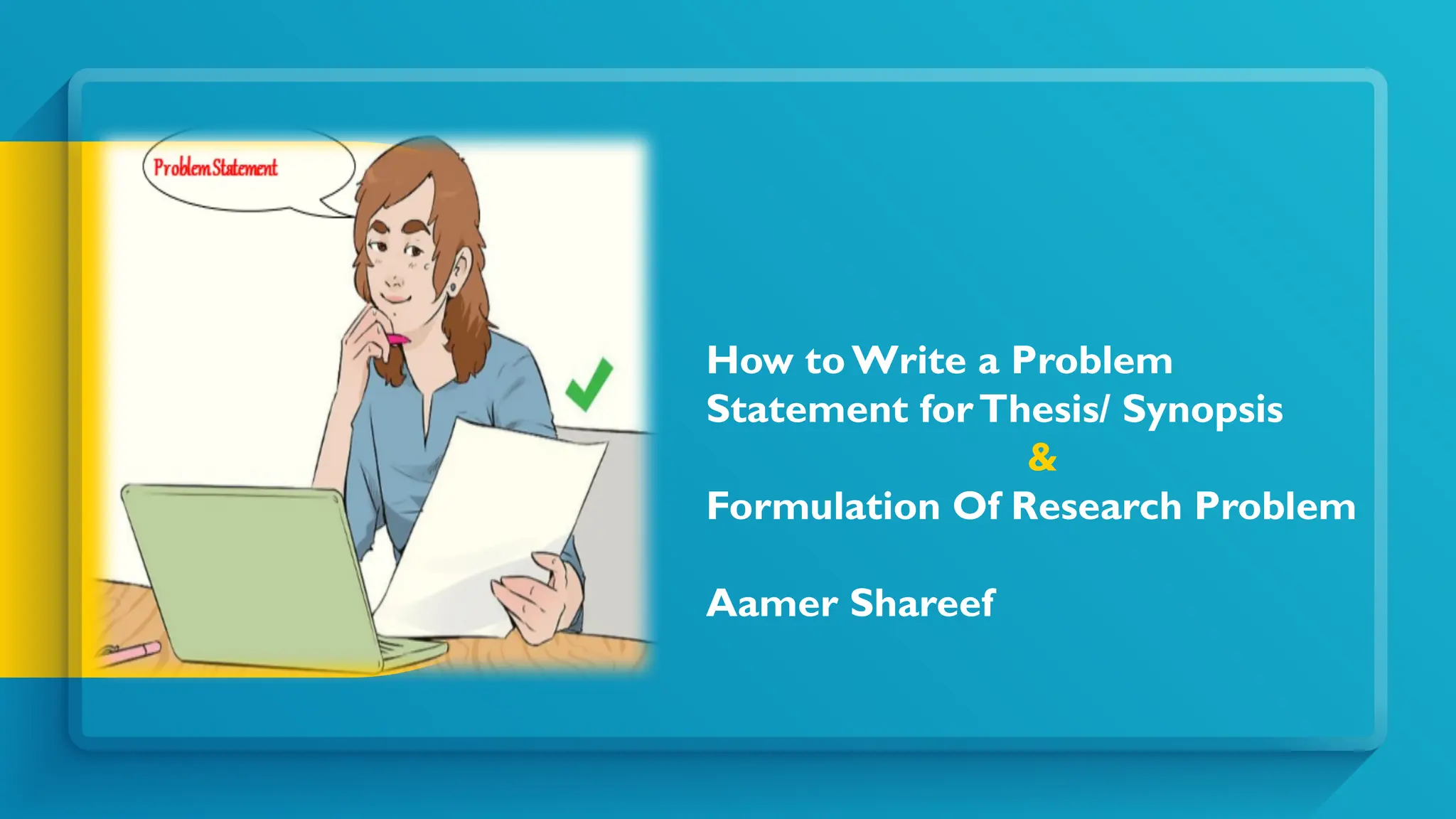 Problem Statement

How to Write a Problem Statement for Thesis/ Synopsis
&
Formulation Of Research Problem

Aamer Shareef